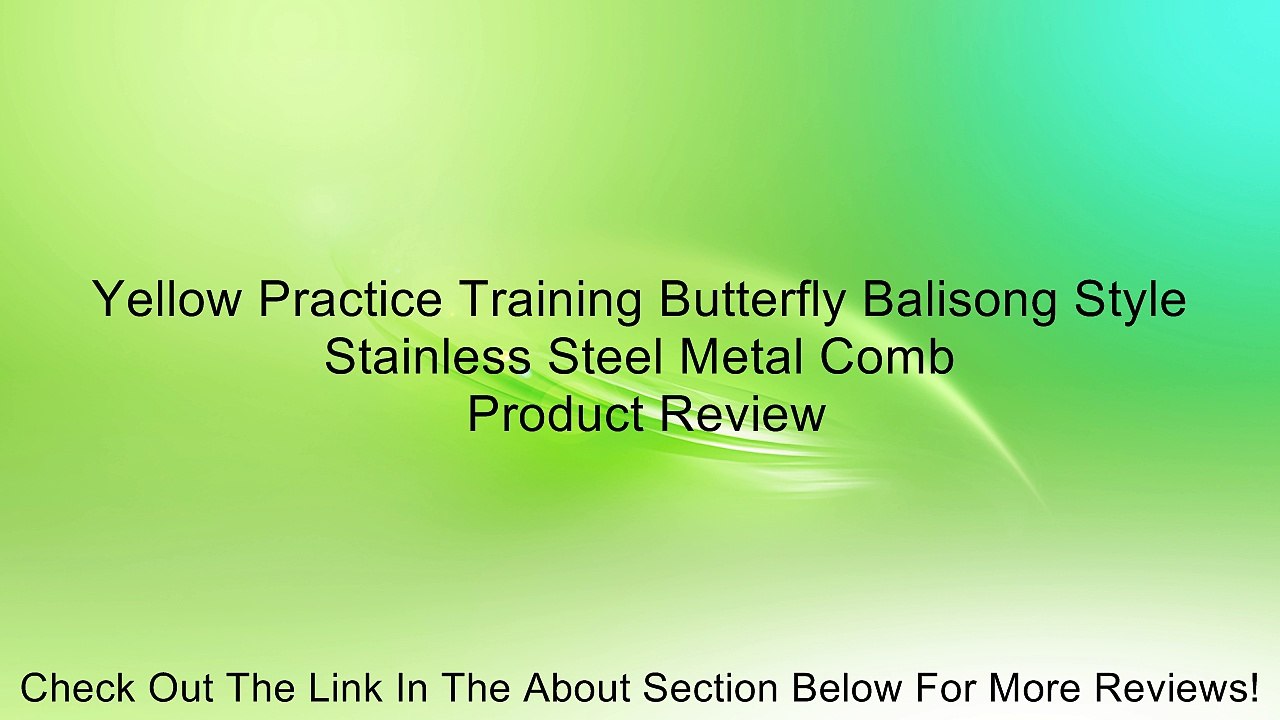 Yellow Practice Training Butterfly Balisong Style Stainless Steel Metal Comb
Product Review

Check Out The Link In The About Section Below For More Reviews!